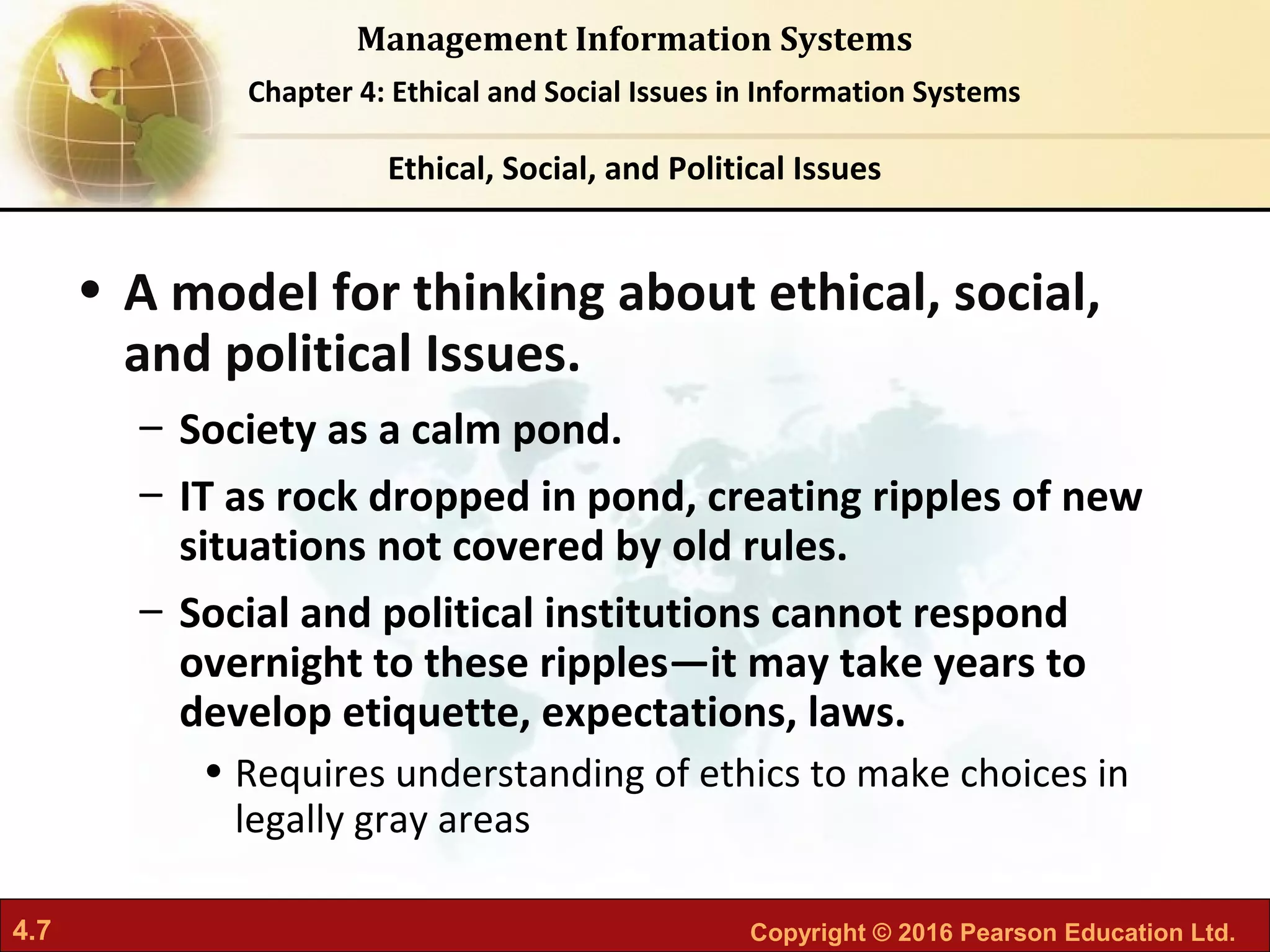 Management Information Systems

Chapter 4: Ethical and Social Issues in Information Systems

Ethical, Social, and Political Issues

• A model for thinking about ethical, social, and political Issues.

– Society as a calm pond.

– IT as rock dropped in pond, creating ripples of new situations not covered by old rules.

– Social and political institutions cannot respond overnight to these ripples—it may take years to develop etiquette, expectations, laws.

• Requires understanding of ethics to make choices in legally gray areas

4.7

Copyright © 2016 Pearson Education Ltd.